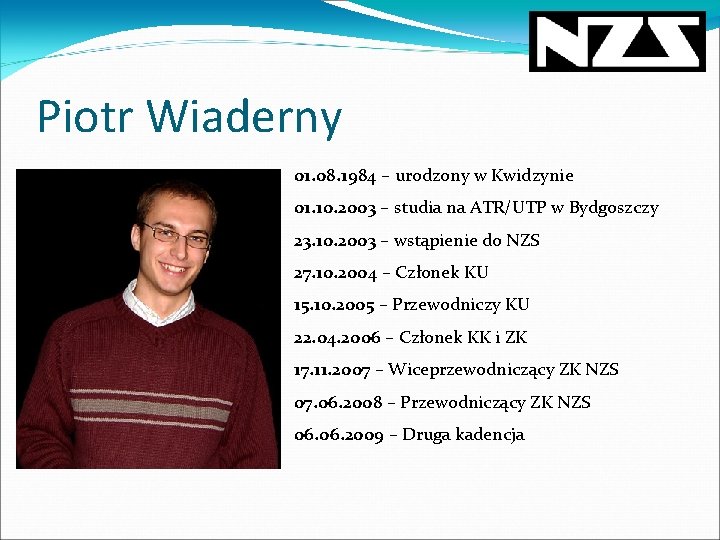 NZS

Piotr Wiaderny

01.08.1984 – urodzony w Kwidzynie

01.10.2003 – studia na ATR/UTP w Bydgoszczy

23.10.2003 – wstąpienie do NZS

27.10.2004 – Członek KU

15.10.2005 – Przewodniczy KU

22.04.2006 – Członek KK i ZK

17.11.2007 – Wiceprzewodniczący ZK NZS

07.06.2008 – Przewodniczący ZK NZS

06.06.2009 – Druga kadencja